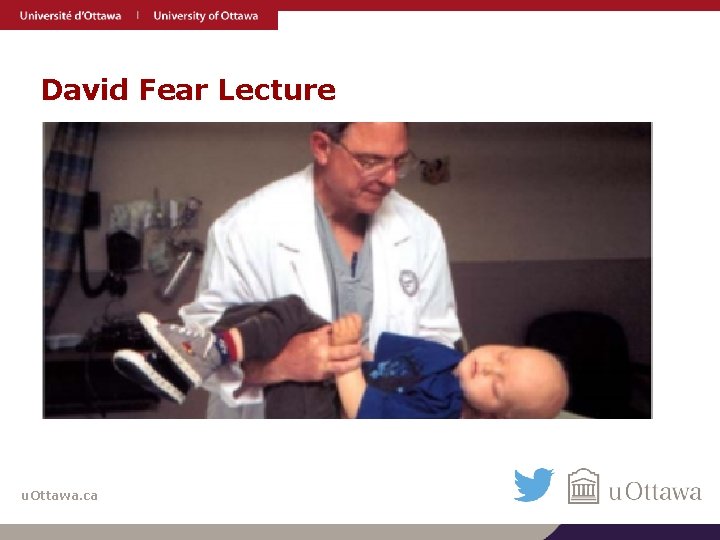 Université d'Ottawa | University of Ottawa

David Fear Lecture

uOttawa.ca

uOttawa